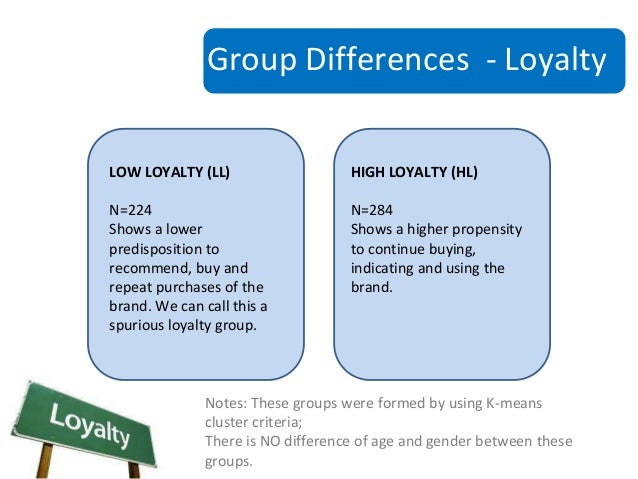 Group Differences - Loyalty

LOW LOYALTY (LL)

N=224
Shows a lower predisposition to recommend, buy and repeat purchases of the brand. We can call this a spurious loyalty group.

HIGH LOYALTY (HL)

N=284
Shows a higher propensity to continue buying, indicating and using the brand.

Loyalty

Notes: These groups were formed by using K-means cluster criteria;
There is NO difference of age and gender between these groups.